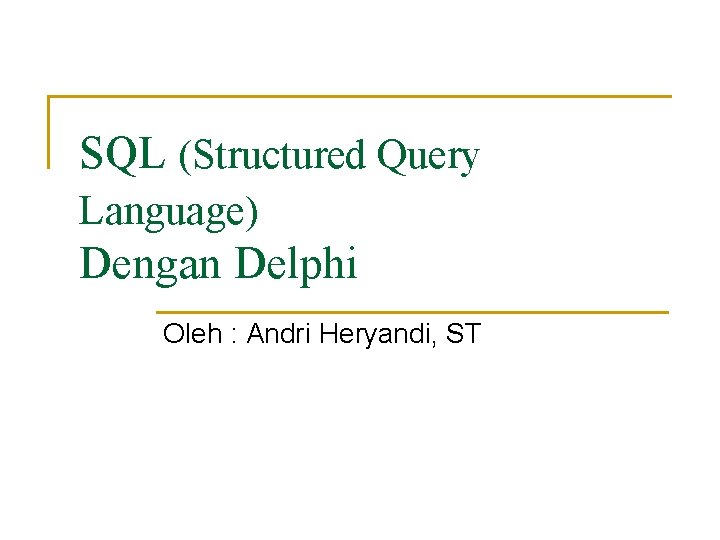 SQL (Structured Query Language)
Dengan Delphi

Oleh : Andri Heryandi, ST